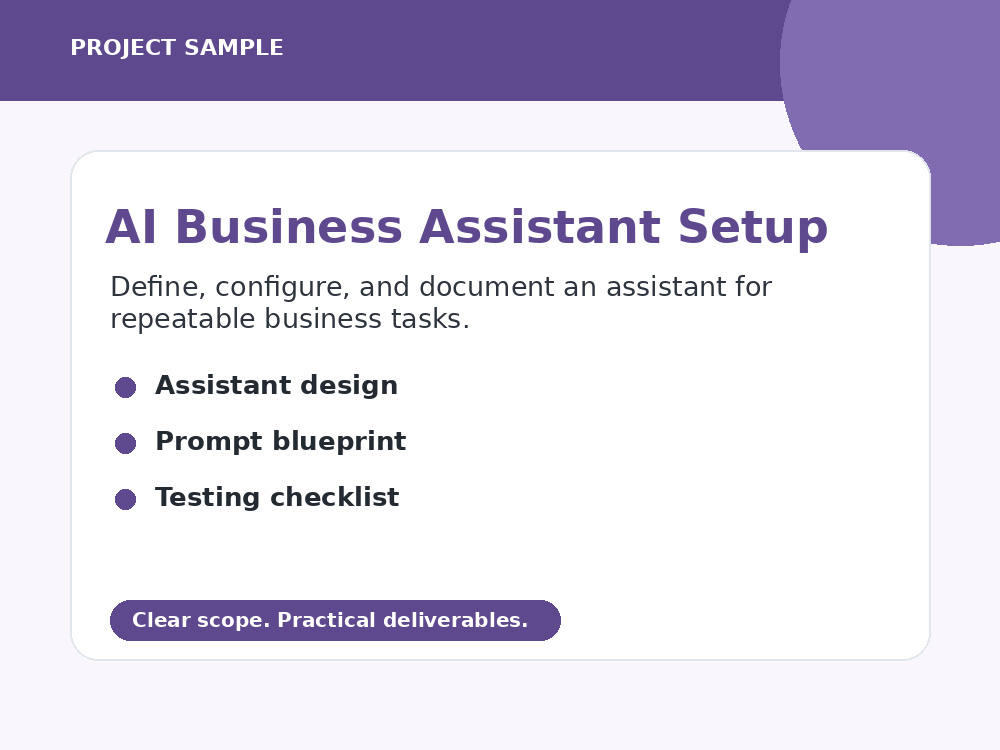 PROJECT SAMPLE

AI Business Assistant Setup

Define, configure, and document an assistant for repeatable business tasks.

• Assistant design
• Prompt blueprint
• Testing checklist

Clear scope. Practical deliverables.